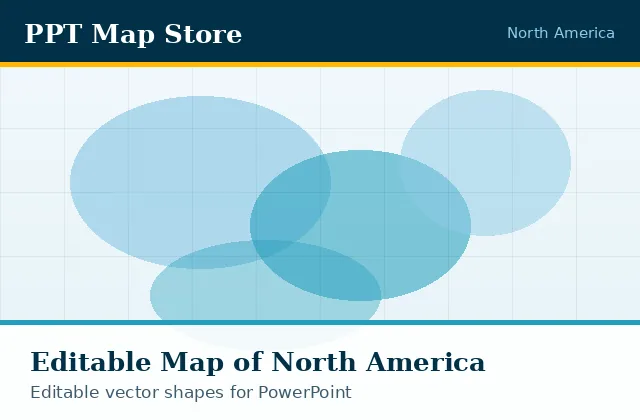 PPT Map Store

North America

Editable Map of North America

Editable vector shapes for PowerPoint